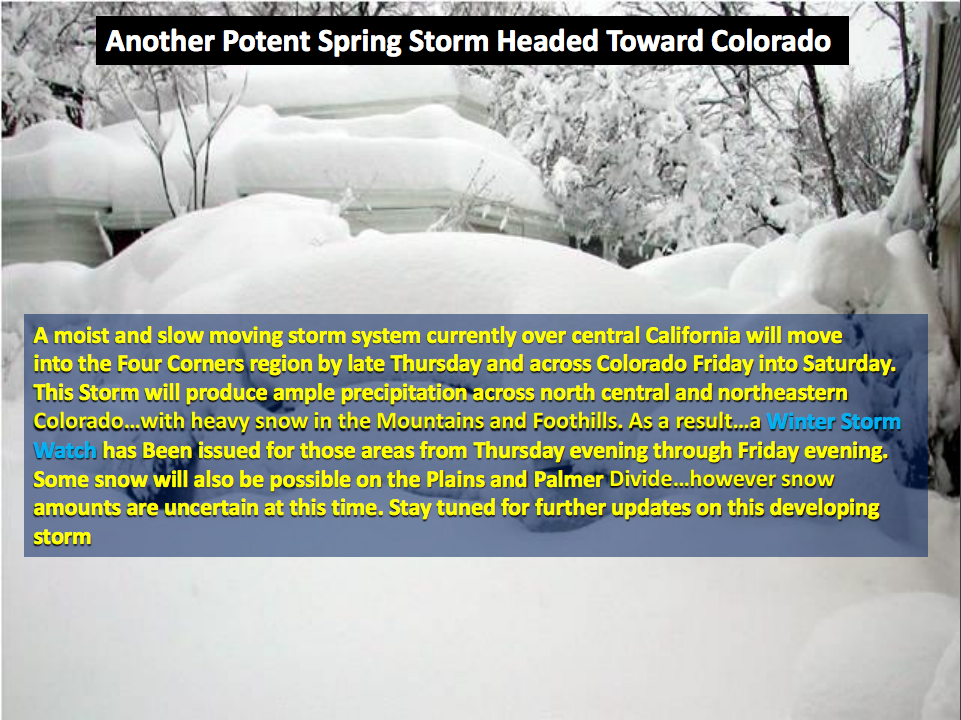 Another Potent Spring Storm Headed Toward Colorado

A moist and slow moving storm system currently over central California will move into the Four Corners region by late Thursday and across Colorado Friday into Saturday. This Storm will produce ample precipitation across north central and northeastern Colorado…with heavy snow in the Mountains and Foothills. As a result…a Winter Storm Watch has Been issued for those areas from Thursday evening through Friday evening. Some snow will also be possible on the Plains and Palmer Divide…however snow amounts are uncertain at this time. Stay tuned for further updates on this developing storm